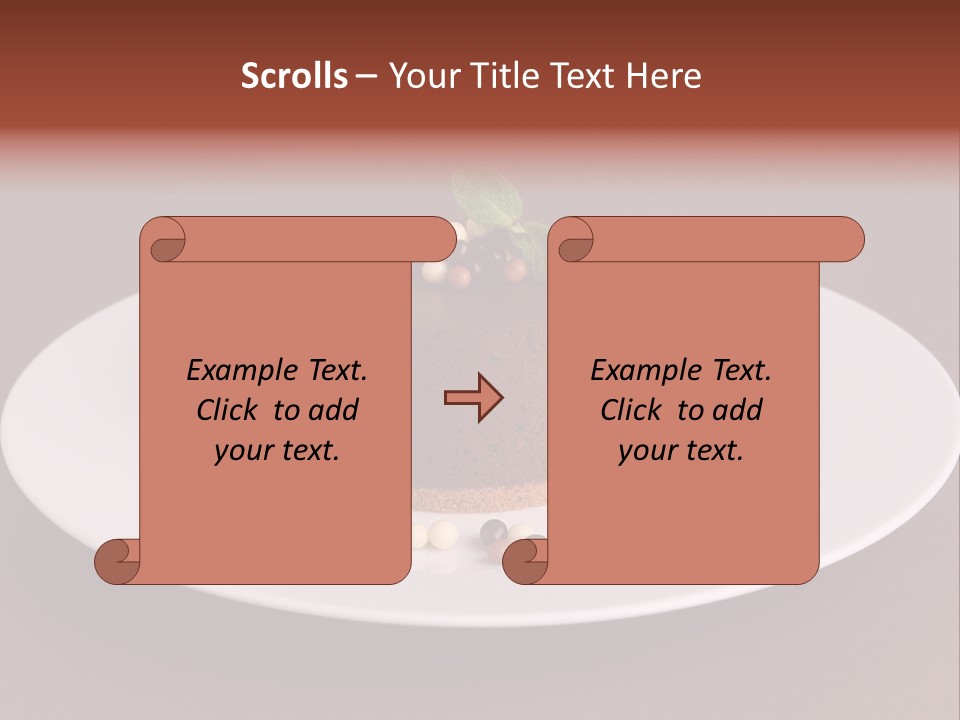 Scrolls – Your Title Text Here

Example Text. Click to add your text.

Example Text. Click to add your text.